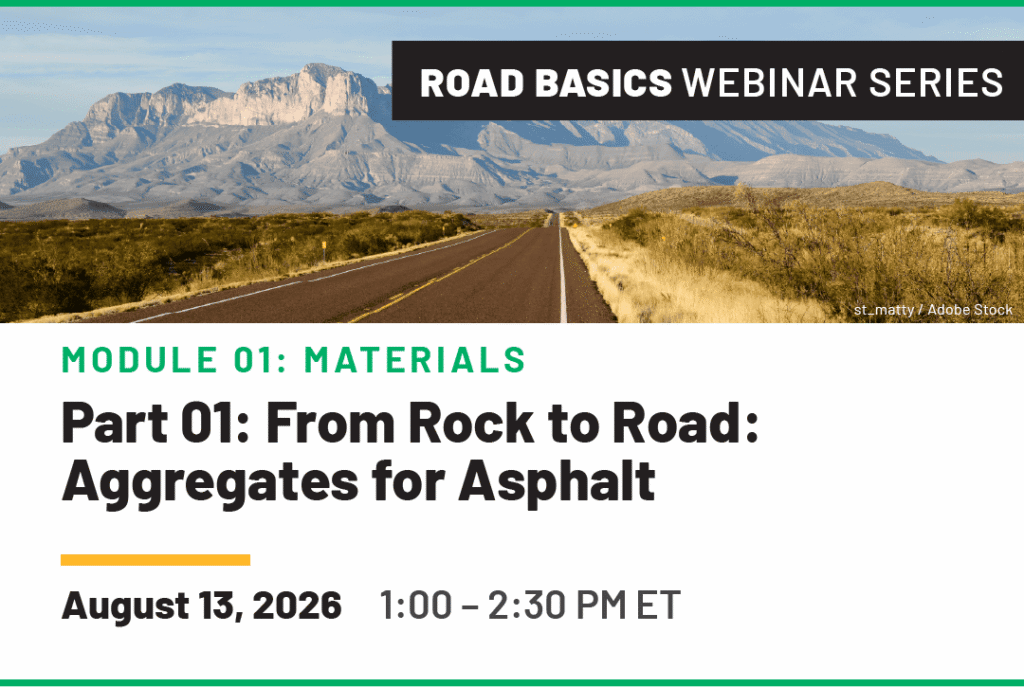 ROAD BASICS WEBINAR SERIES

st_matty / Adobe Stock

MODULE 01: MATERIALS

Part 01: From Rock to Road: Aggregates for Asphalt

August 13, 2026 1:00 – 2:30 PM ET